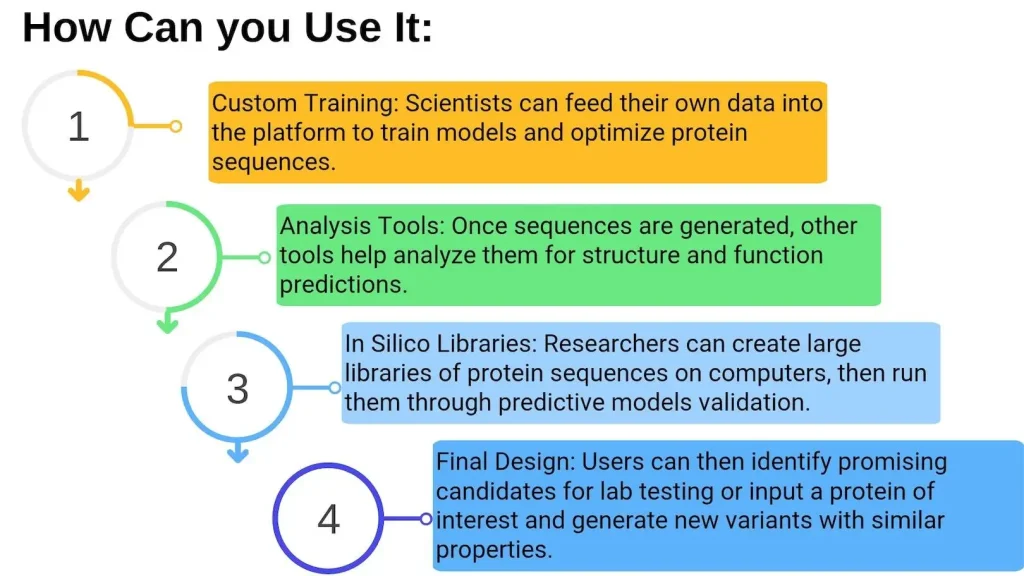 How Can you Use It:

1

Custom Training: Scientists can feed their own data into the platform to train models and optimize protein sequences.

2

Analysis Tools: Once sequences are generated, other tools help analyze them for structure and function predictions.

3

In Silico Libraries: Researchers can create large libraries of protein sequences on computers, then run them through predictive models validation.

4

Final Design: Users can then identify promising candidates for lab testing or input a protein of interest and generate new variants with similar properties.